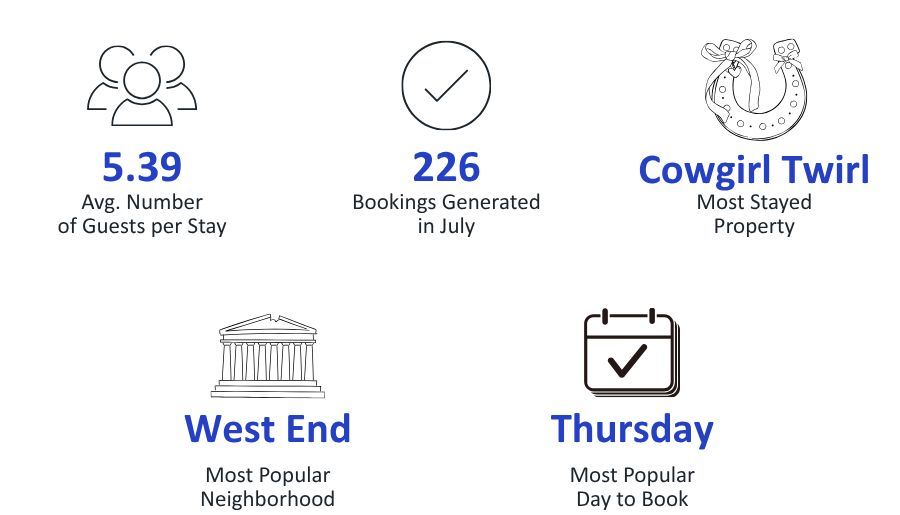 5.39
Avg. Number of Guests per Stay

226
Bookings Generated in July

Cowgirl Twirl
Most Stayed Property

West End
Most Popular Neighborhood

Thursday
Most Popular Day to Book